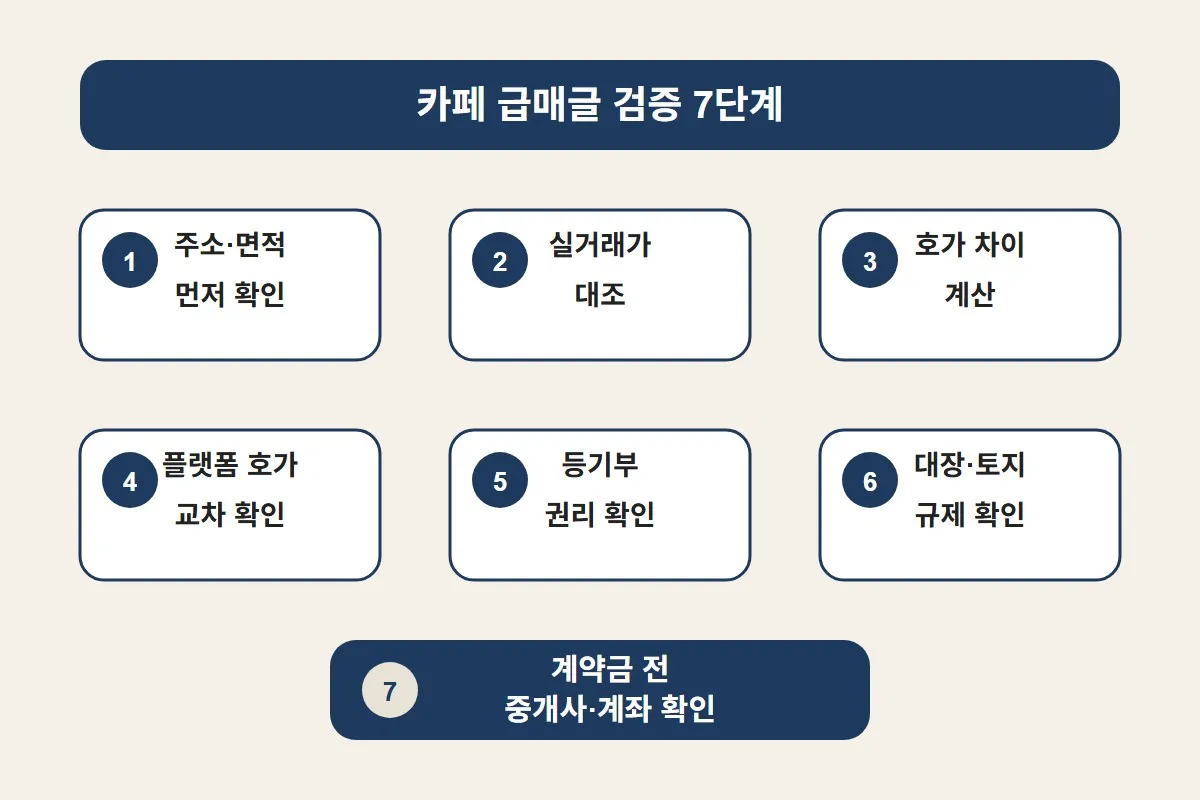 카페 급매글 검증 7단계

1 주소·면적 먼저 확인

2 실거래가 대조

3 호가 차이 계산

4 플랫폼 호가 교차 확인

5 등기부 권리 확인

6 대장·토지 규제 확인

7 계약금 전 중개사·계좌 확인